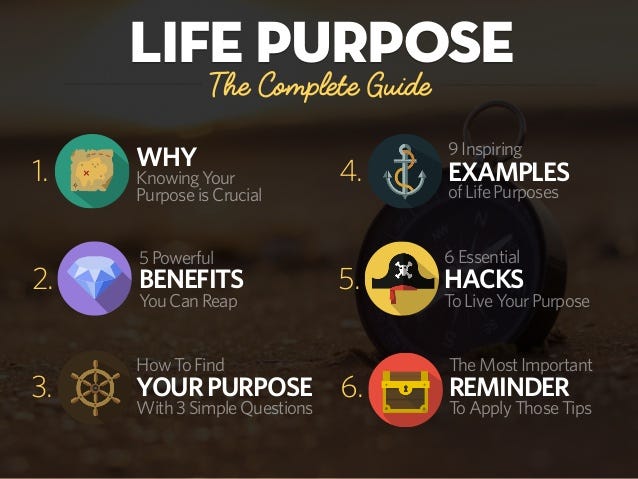 LIFE PURPOSE
The Complete Guide

1. WHY
Knowing Your Purpose is Crucial

2. 5 Powerful
BENEFITS
You Can Reap

3. How To Find
YOUR PURPOSE
With 3 Simple Questions

4. 9 Inspiring
EXAMPLES
of Life Purposes

5. 6 Essential
HACKS
To Live Your Purpose

6. The Most Important
REMINDER
To Apply Those Tips